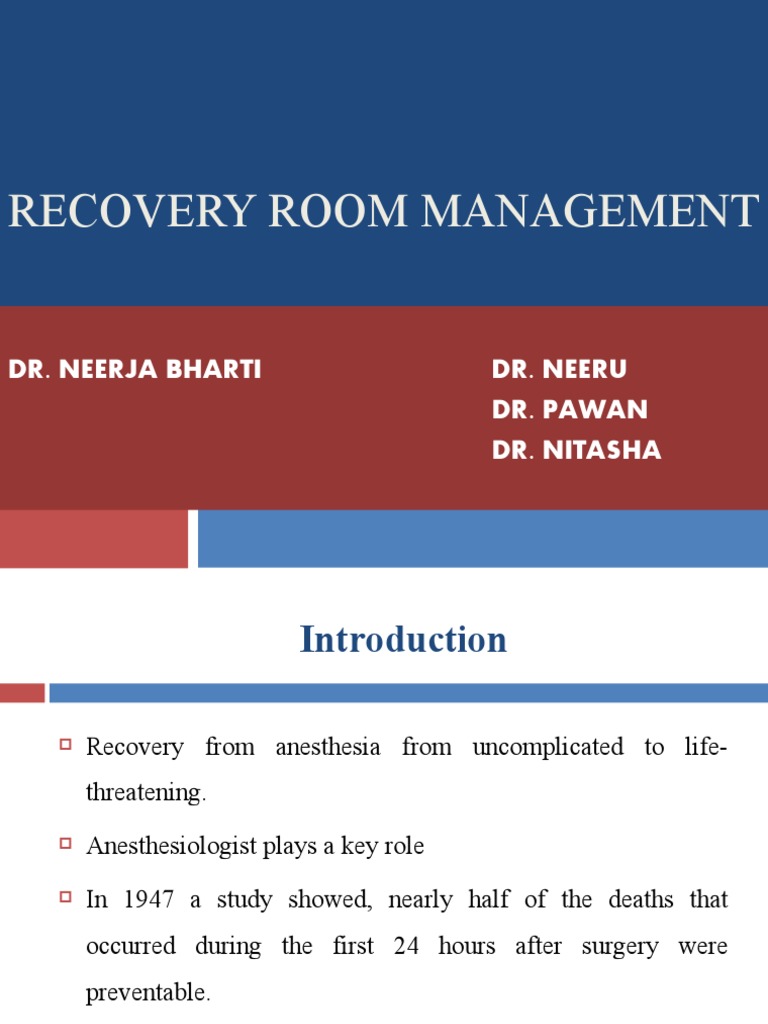 RECOVERY ROOM MANAGEMENT

DR. NEERJA BHARTI

DR. NEERU
DR. PAWAN
DR. NITASHA

Introduction

Recovery from anesthesia from uncomplicated to life-threatening.

Anesthesiologist plays a key role

In 1947 a study showed, nearly half of the deaths that occurred during the first 24 hours after surgery were preventable.